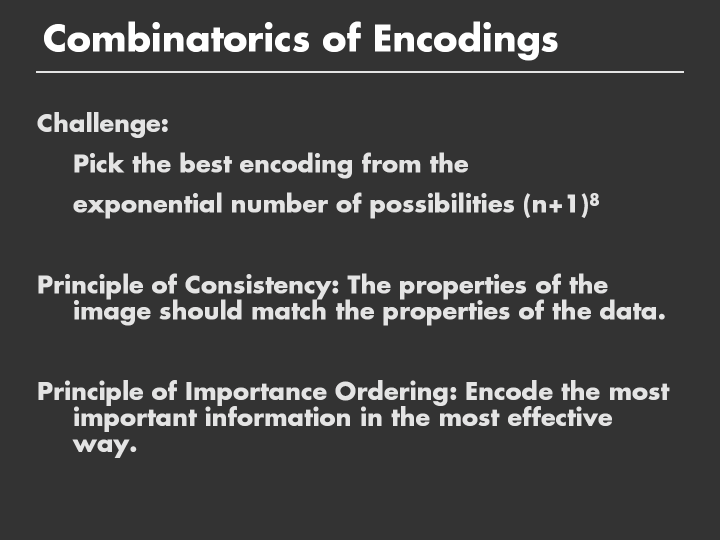 Combinatorics of Encodings

Challenge:

Pick the best encoding from the exponential number of possibilities $(n+1)^8$

Principle of Consistency: The properties of the image should match the properties of the data.

Principle of Importance Ordering: Encode the most important information in the most effective way.